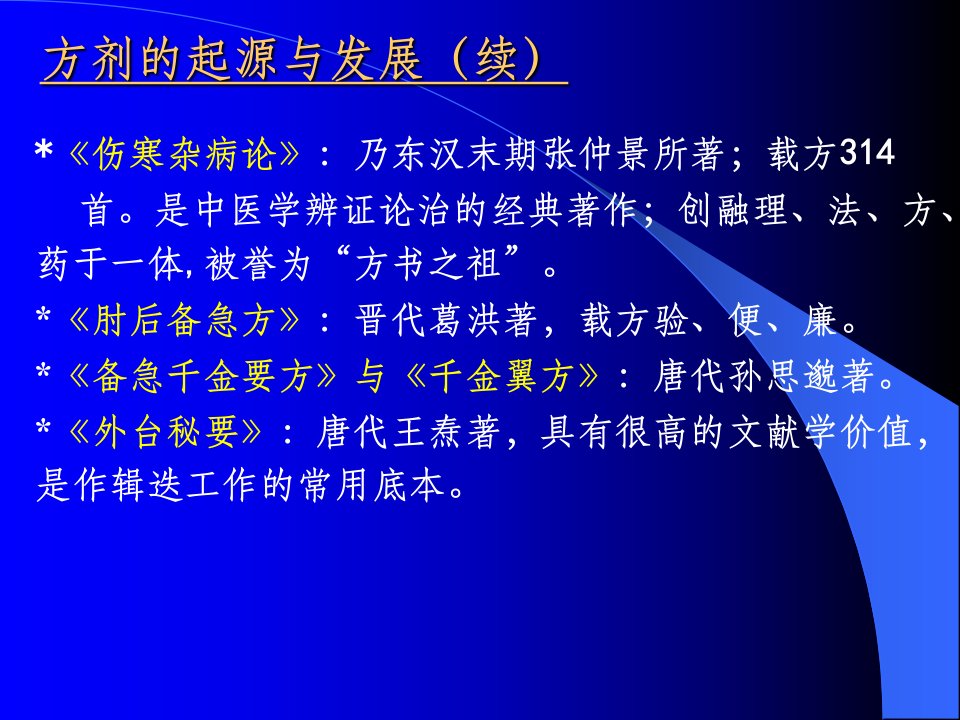 方剂的起源与发展（续）

*《伤寒杂病论》：乃东汉末期张仲景所著；载方314首。是中医学辨证论治的经典著作；创融理、法、方、药于一体,被誉为“方书之祖”。

*《肘后备急方》：晋代葛洪著，载方验、便、廉。

*《备急千金要方》与《千金翼方》：唐代孙思邈著。

*《外台秘要》：唐代王焘著，具有很高的文献学价值，是作辑迭工作的常用底本。